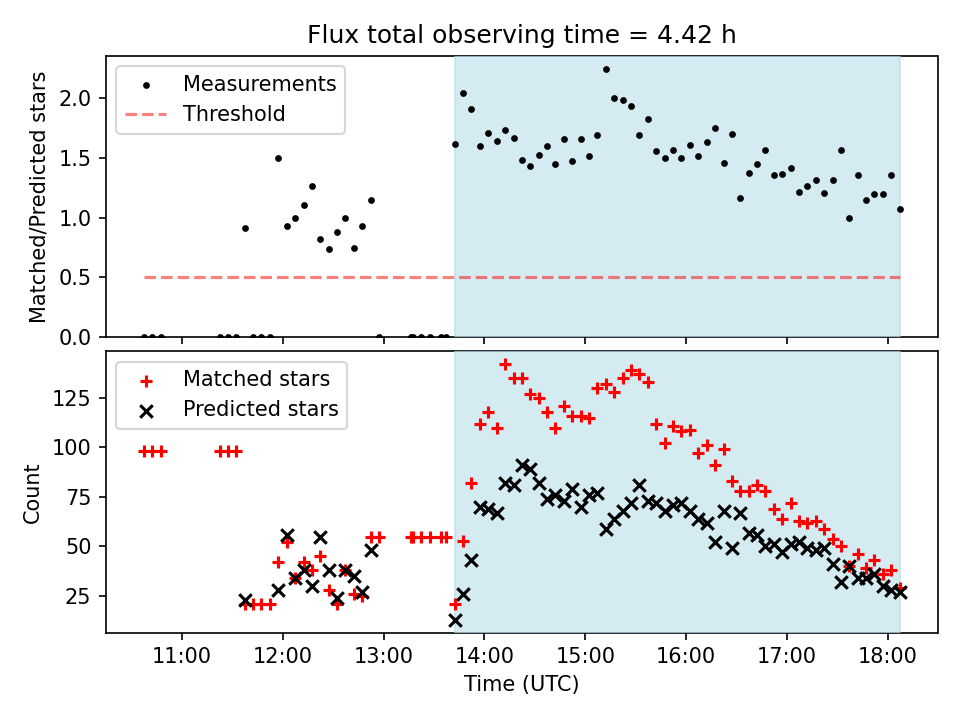 Flux total observing time = 4.42 h

Measurements
Threshold

Matched/Predicted stars

2.0
1.5
1.0
0.5
0.0

Matched stars
Predicted stars

Count

125
100
75
50
25

11:00
12:00
13:00
14:00
15:00
16:00
17:00
18:00

Time (UTC)